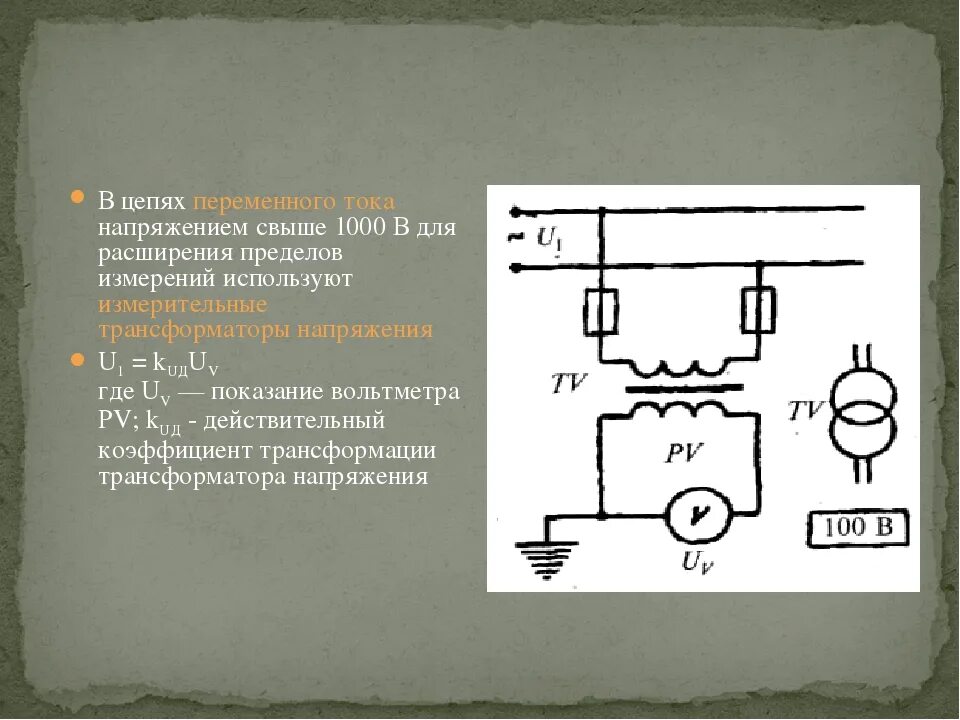 В цепях переменного тока напряжением свыше 1000 В для расширения пределов измерений используют измерительные трансформаторы напряжения

$U_1 = k_{UД}U_V$
где $U_V$ — показание вольтметра PV; $k_{UД}$ - действительный коэффициент трансформации трансформатора напряжения

~ $U_1$

TV

PV

V

$U_V$

TV

100 В